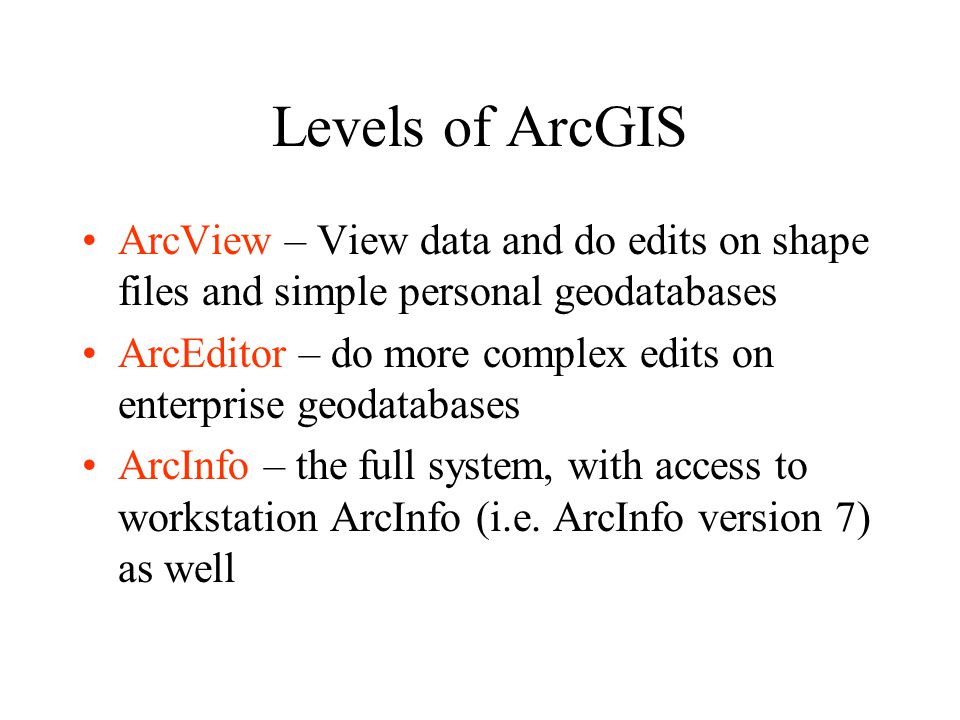 Levels of ArcGIS

• ArcView – View data and do edits on shape files and simple personal geodatabases
• ArcEditor – do more complex edits on enterprise geodatabases
• ArcInfo – the full system, with access to workstation ArcInfo (i.e. ArcInfo version 7) as well